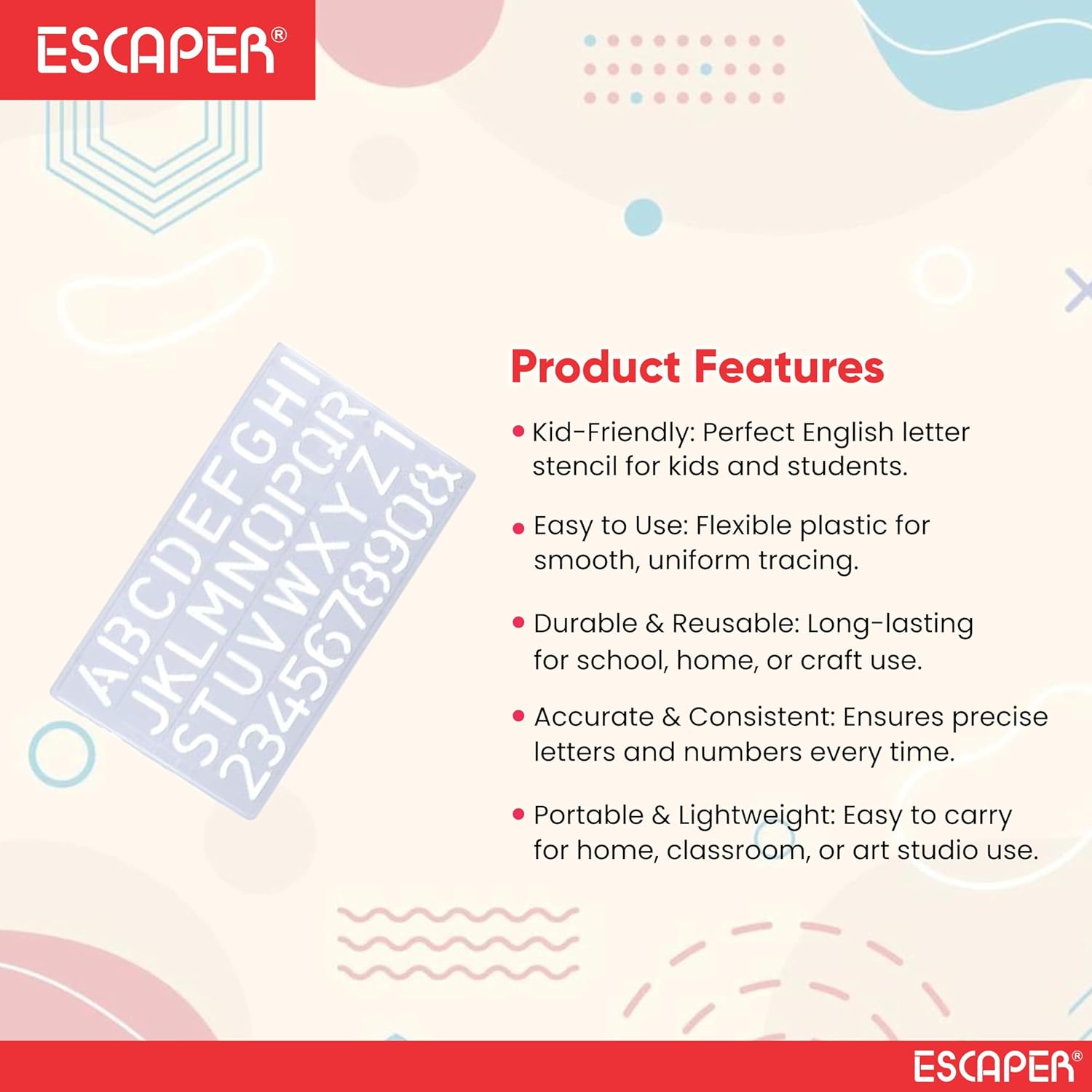 ESCAPER®

ABCDEFGHI
JKLMNOPQR
STUVWXYZ1
234567890&

Product Features

• Kid-Friendly: Perfect English letter stencil for kids and students.

• Easy to Use: Flexible plastic for smooth, uniform tracing.

• Durable & Reusable: Long-lasting for school, home, or craft use.

• Accurate & Consistent: Ensures precise letters and numbers every time.

• Portable & Lightweight: Easy to carry for home, classroom, or art studio use.

ESCAPER®